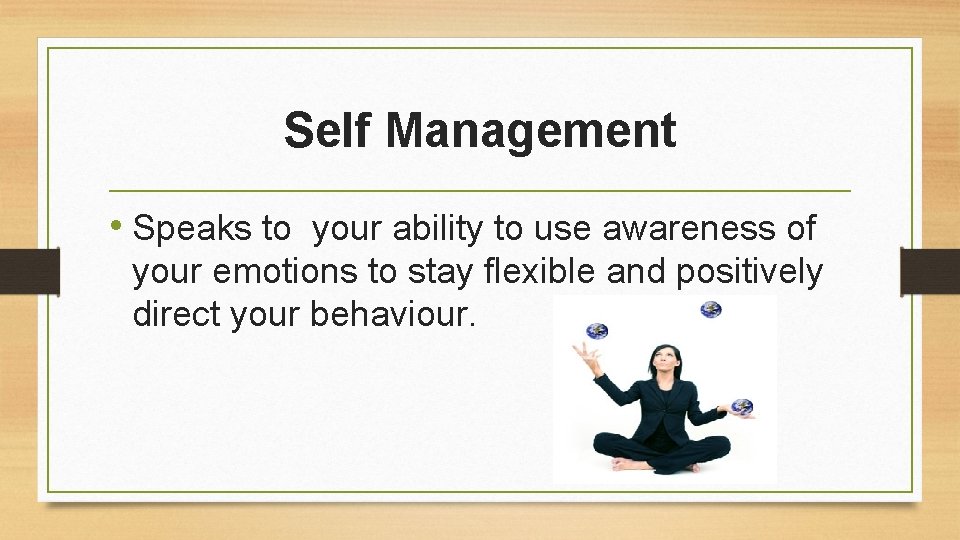 Self Management

• Speaks to  your ability to use awareness of your emotions to stay flexible and positively direct your behaviour.